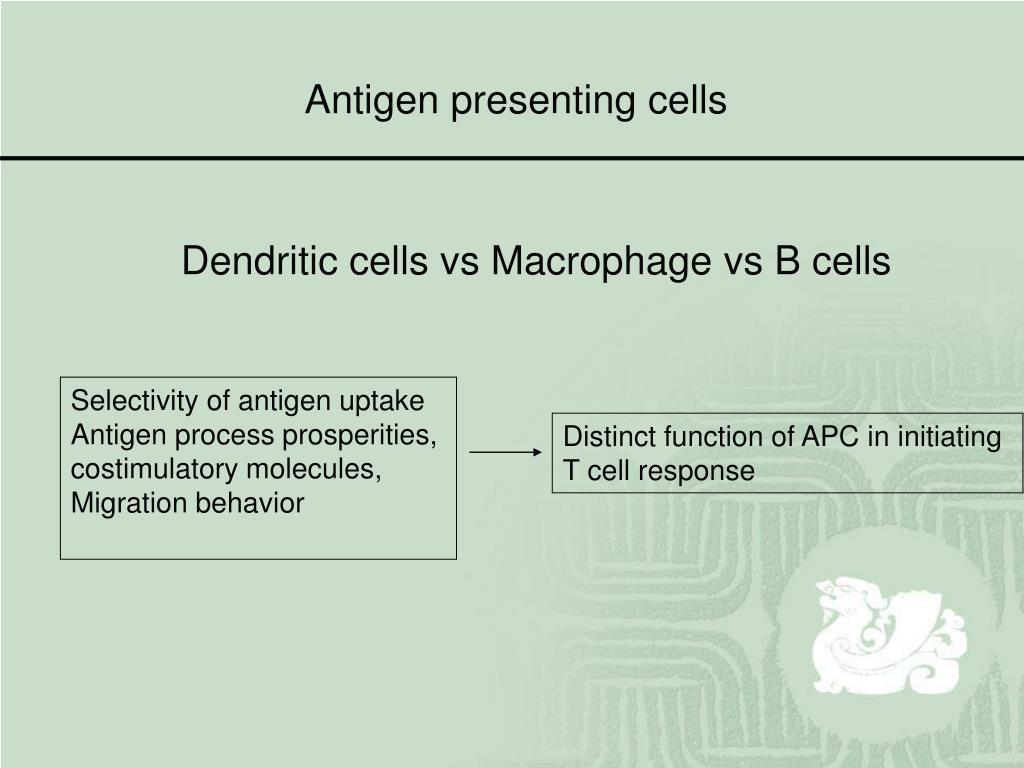 Antigen presenting cells

Dendritic cells vs Macrophage vs B cells

Selectivity of antigen uptake
Antigen process prosperities,
costimulatory molecules,
Migration behavior

Distinct function of APC in initiating
T cell response